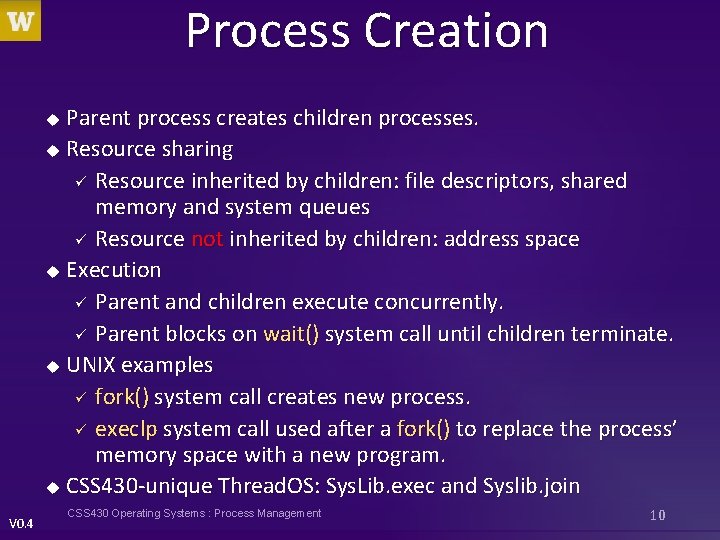 W

Process Creation

◆ Parent process creates children processes.
◆ Resource sharing
✓ Resource inherited by children: file descriptors, shared memory and system queues
✓ Resource not inherited by children: address space
◆ Execution
✓ Parent and children execute concurrently.
✓ Parent blocks on wait() system call until children terminate.
◆ UNIX examples
✓ fork() system call creates new process.
✓ execlp system call used after a fork() to replace the process' memory space with a new program.
◆ CSS430-unique ThreadOS: SysLib.exec and Syslib.join

V0.4
CSS430 Operating Systems : Process Management
10